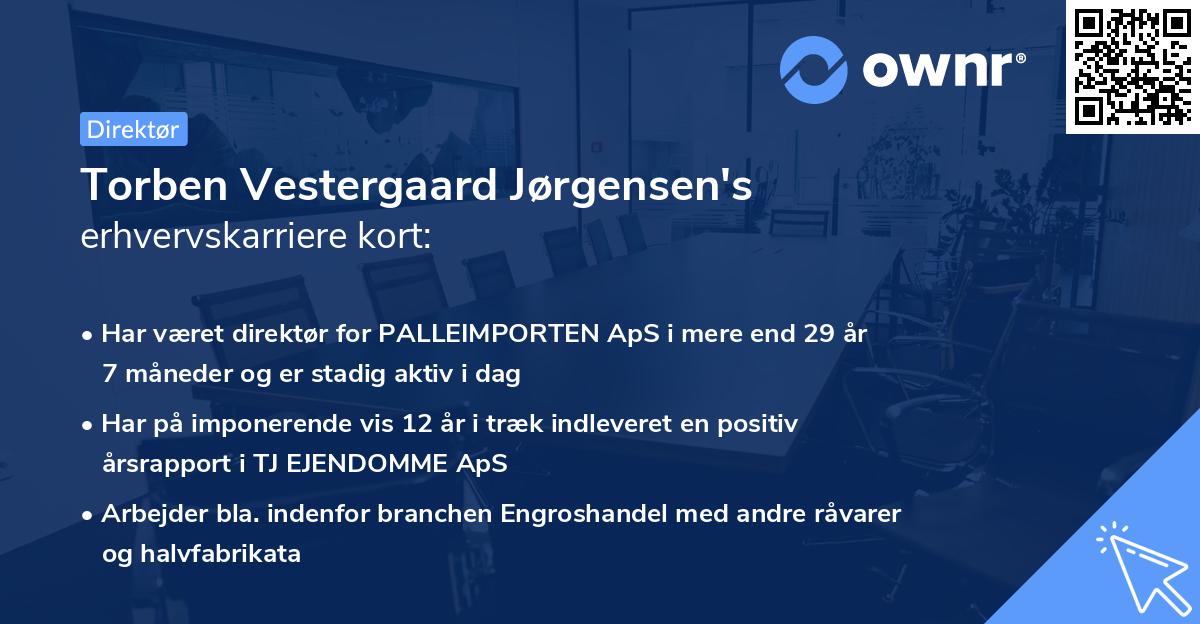 ownr®

Direktør

Torben Vestergaard Jørgensen's
erhvervskarriere kort:

• Har været direktør for PALLEIMPORTEN ApS i mere end 29 år 7 måneder og er stadig aktiv i dag

• Har på imponerende vis 12 år i træk indleveret en positiv årsrapport i TJ EJENDOMME ApS

• Arbejder bla. indenfor branchen Engroshandel med andre råvarer og halvfabrikata